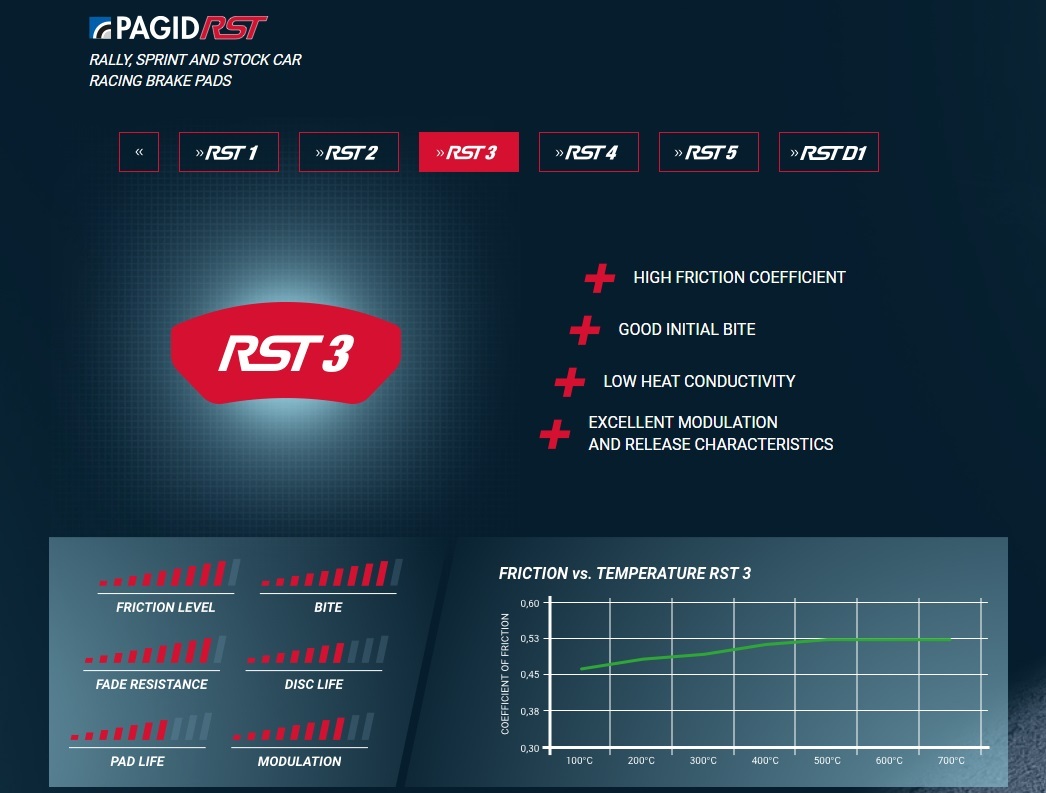 PAGID RST

RALLY, SPRINT AND STOCK CAR RACING BRAKE PADS

« »RST 1 »RST 2 »RST 3 »RST 4 »RST 5 »RST D1

RST 3

HIGH FRICTION COEFFICIENT

GOOD INITIAL BITE

LOW HEAT CONDUCTIVITY

EXCELLENT MODULATION AND RELEASE CHARACTERISTICS

FRICTION LEVEL

BITE

FADE RESISTANCE

DISC LIFE

PAD LIFE

MODULATION

FRICTION vs. TEMPERATURE RST 3

COEFFICIENT OF FRICTION

0,60
0,53
0,45
0,38
0,30

100°C 200°C 300°C 400°C 500°C 600°C 700°C